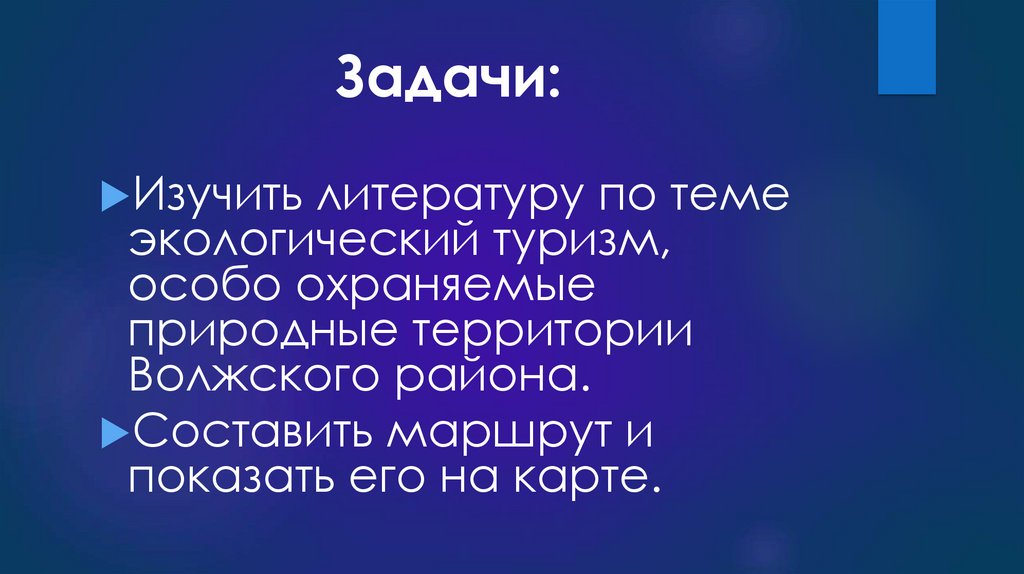 Задачи:

Изучить литературу по теме экологический туризм, особо охраняемые природные территории Волжского района.

Составить маршрут и показать его на карте.